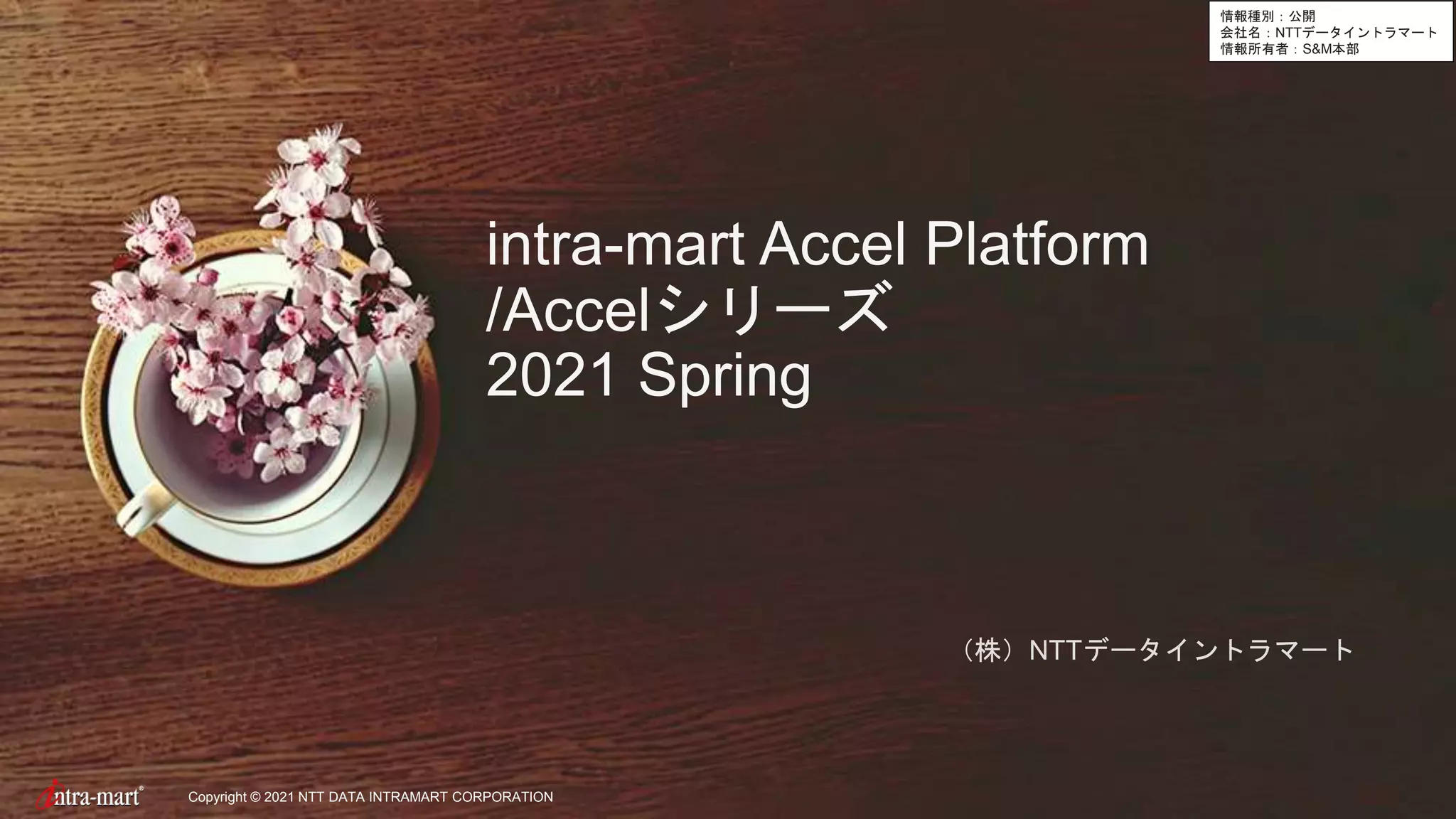 情報種別：公開
会社名：NTTデータイントラマート
情報所有者：S&M本部

intra-mart Accel Platform
/Accelシリーズ
2021 Spring

（株）NTTデータイントラマート

intra-mart®

Copyright © 2021 NTT DATA INTRAMART CORPORATION